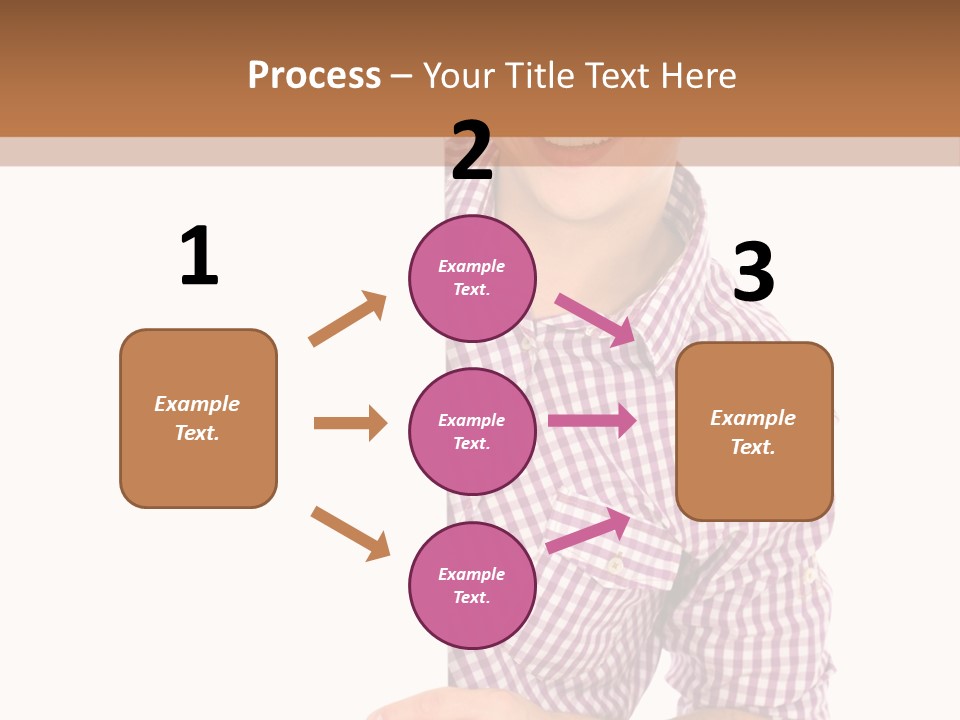 Process – Your Title Text Here

1

Example Text.

2

Example Text.

Example Text.

Example Text.

3

Example Text.